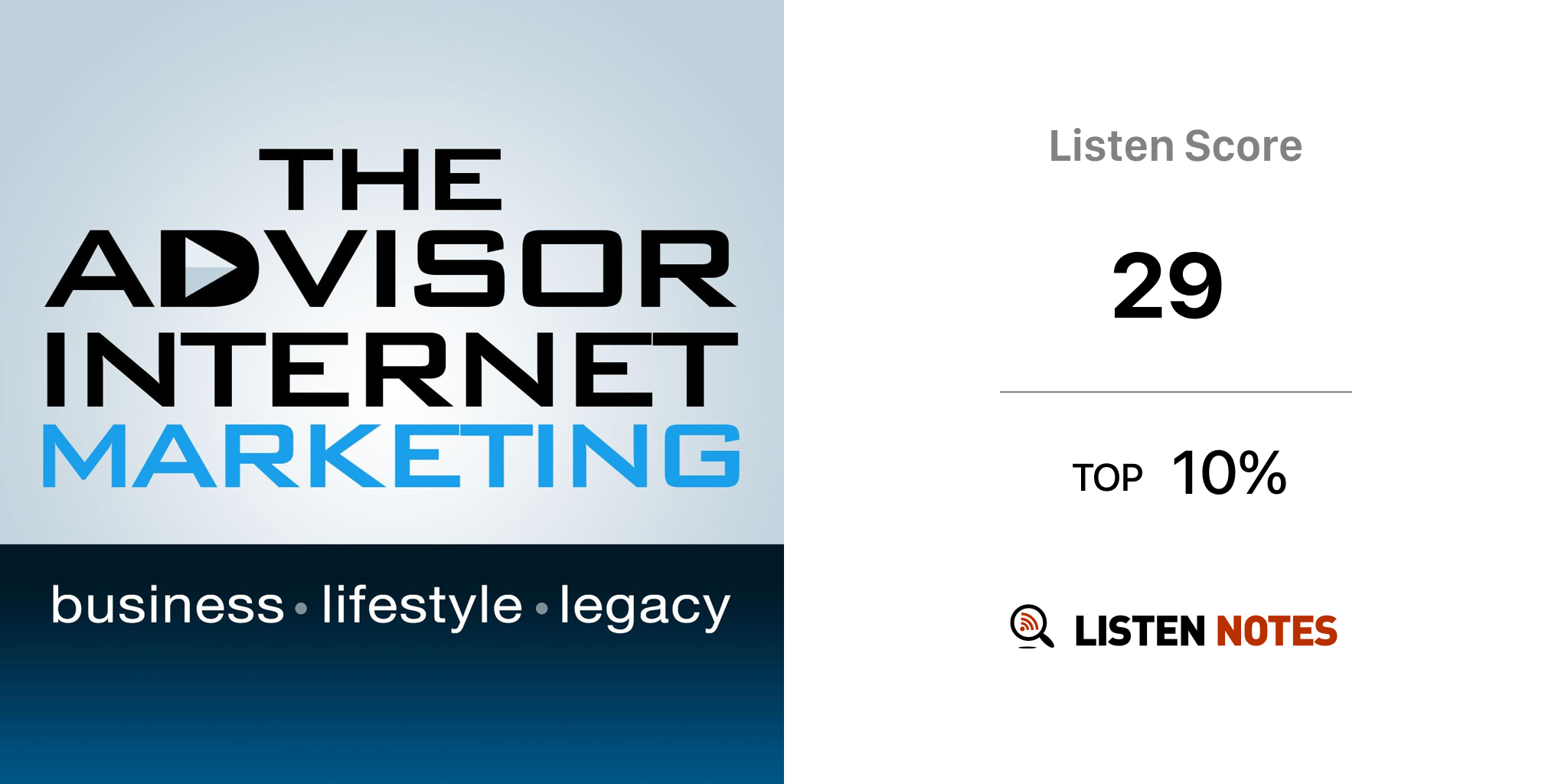 THE ADVISOR INTERNET MARKETING

business • lifestyle • legacy

Listen Score

29

TOP 10%

LISTEN NOTES